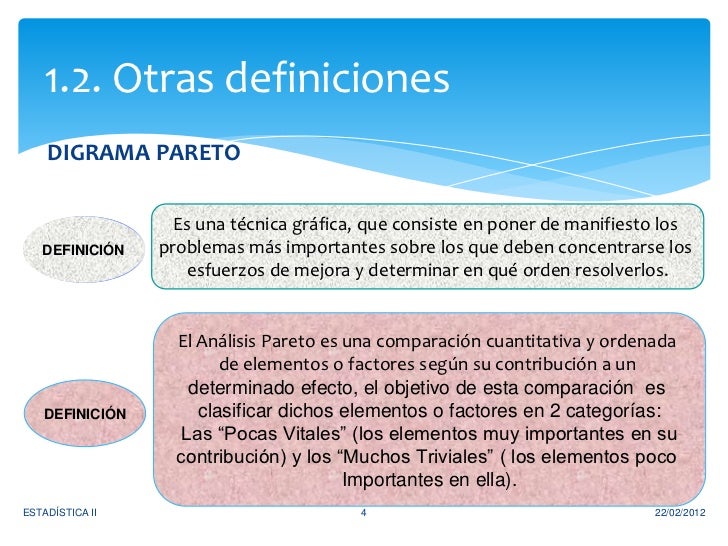 1.2. Otras definiciones

DIGRAMA PARETO

DEFINICIÓN

Es una técnica gráfica, que consiste en poner de manifiesto los problemas más importantes sobre los que deben concentrarse los esfuerzos de mejora y determinar en qué orden resolverlos.

DEFINICIÓN

El Análisis Pareto es una comparación cuantitativa y ordenada de elementos o factores según su contribución a un determinado efecto, el objetivo de esta comparación es clasificar dichos elementos o factores en 2 categorías: Las “Pocas Vitales” (los elementos muy importantes en su contribución) y los “Muchos Triviales” ( los elementos poco Importantes en ella).

ESTADÍSTICA II

4

22/02/2012